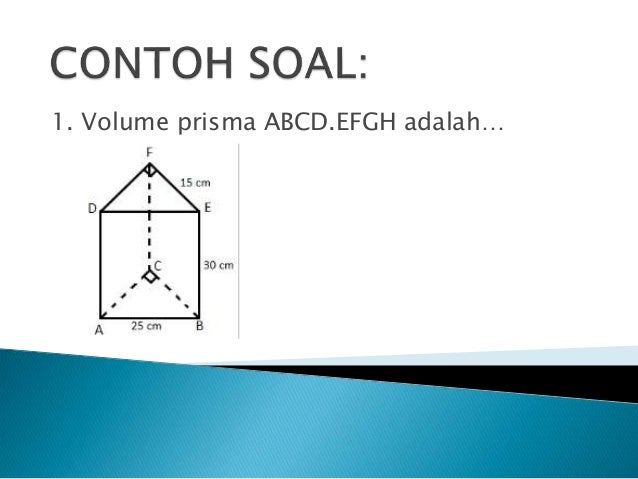 CONTOH SOAL:

1. Volume prisma ABCD.EFGH adalah…

F

15 cm

D

E

C

30 cm

A

25 cm

B